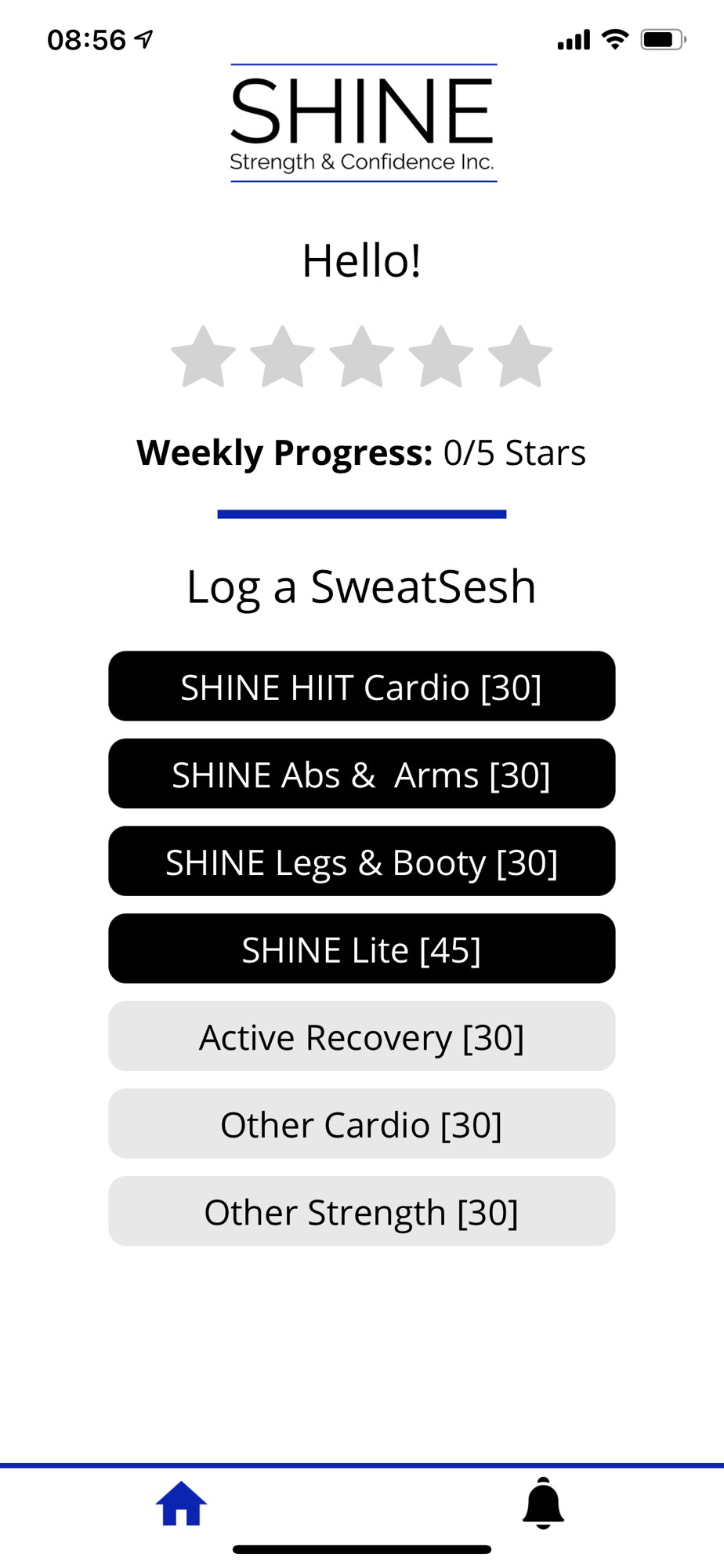 08:56

SHINE
Strength & Confidence Inc.

Hello!

**Weekly Progress:** 0/5 Stars

Log a SweatSesh

SHINE HIIT Cardio [30]

SHINE Abs & Arms [30]

SHINE Legs & Booty [30]

SHINE Lite [45]

Active Recovery [30]

Other Cardio [30]

Other Strength [30]